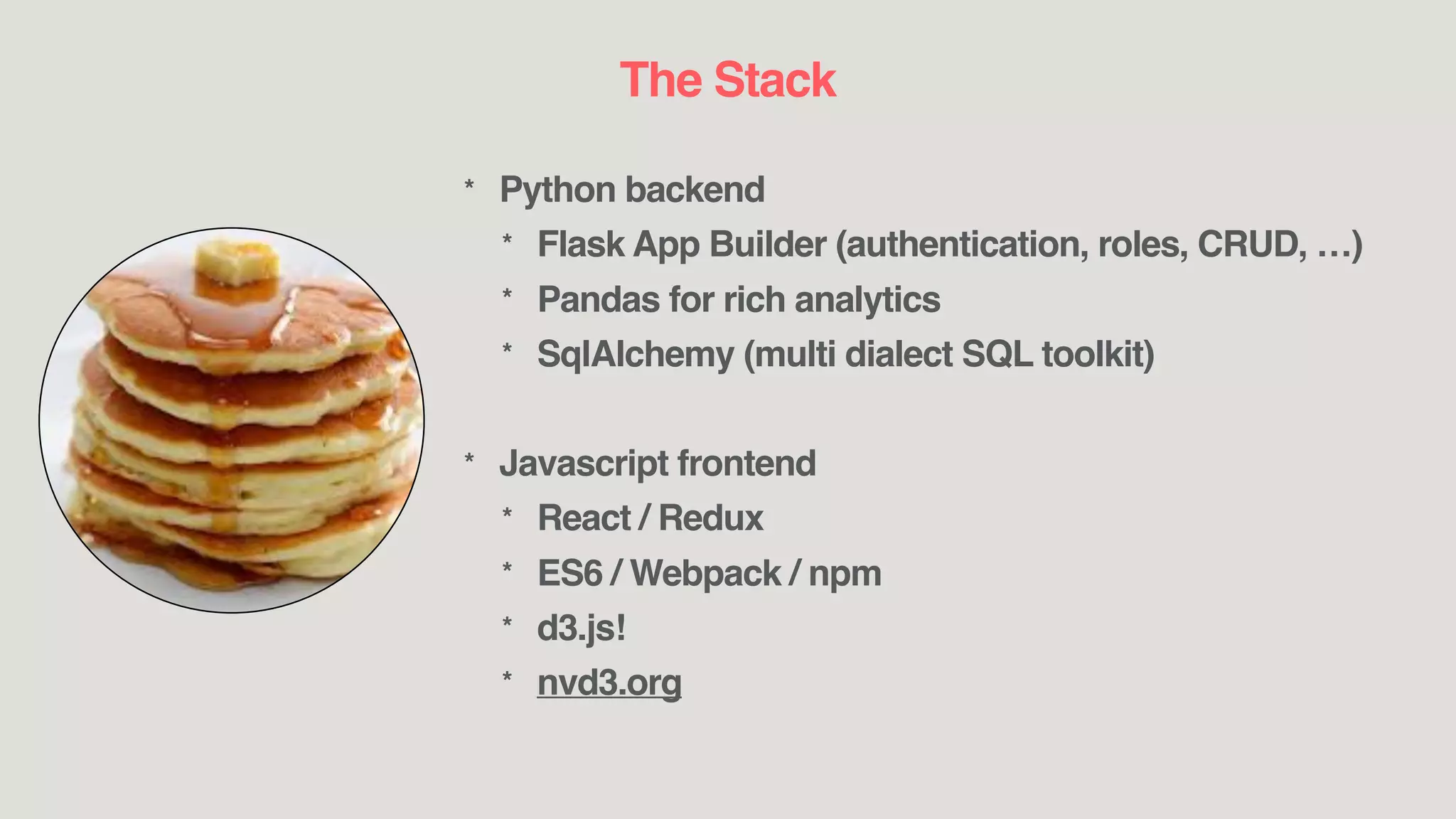 The Stack

* Python backend
  * Flask App Builder (authentication, roles, CRUD, …)
  * Pandas for rich analytics
  * SqlAlchemy (multi dialect SQL toolkit)

* Javascript frontend
  * React / Redux
  * ES6 / Webpack / npm
  * d3.js!
  * nvd3.org